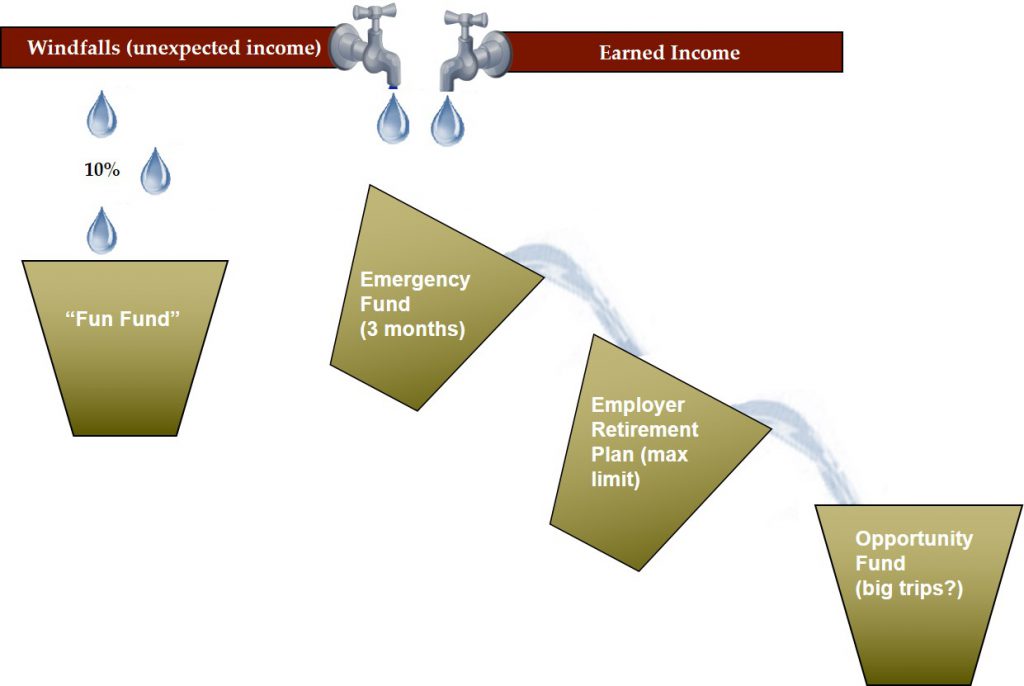 Windfalls (unexpected income)

Earned Income

10%

“Fun Fund”

Emergency Fund (3 months)

Employer Retirement Plan (max limit)

Opportunity Fund (big trips?)